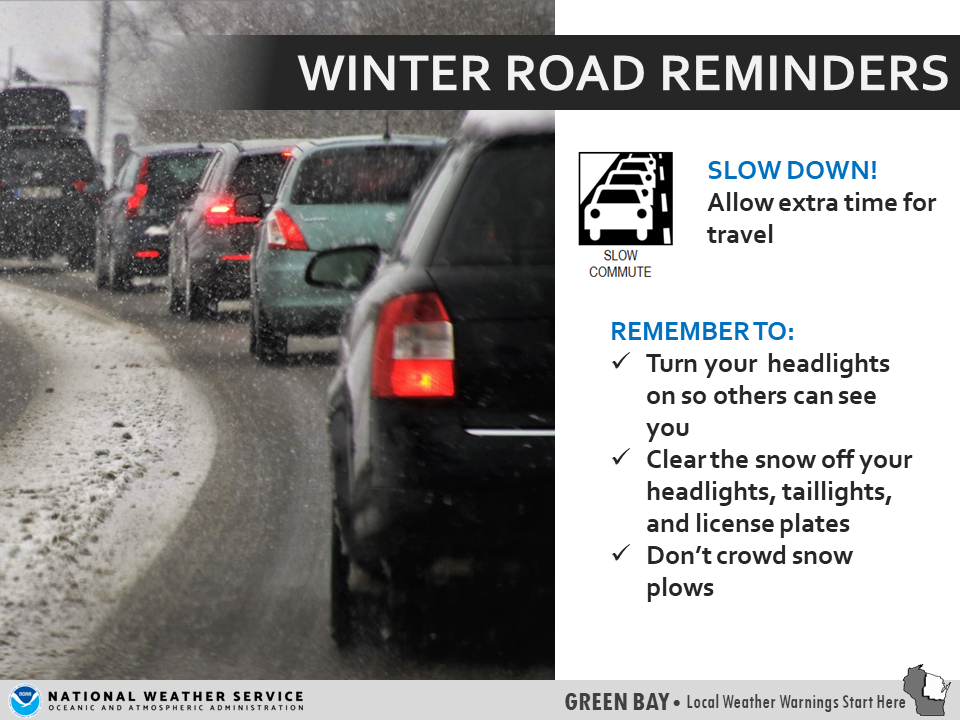 WINTER ROAD REMINDERS

SLOW COMMUTE

SLOW DOWN!
Allow extra time for travel

REMEMBER TO:
✓ Turn your headlights on so others can see you
✓ Clear the snow off your headlights, taillights, and license plates
✓ Don't crowd snow plows

NOAA
NATIONAL WEATHER SERVICE
OCEANIC AND ATMOSPHERIC ADMINISTRATION

GREEN BAY • Local Weather Warnings Start Here